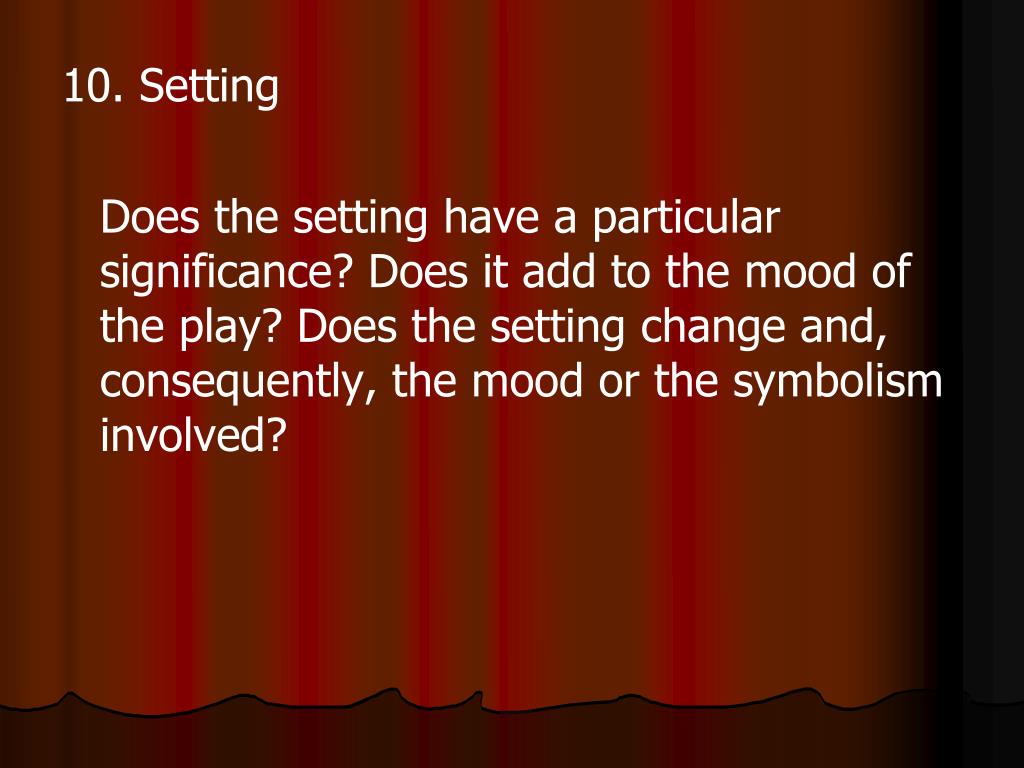 10. Setting

Does the setting have a particular significance? Does it add to the mood of the play? Does the setting change and, consequently, the mood or the symbolism involved?